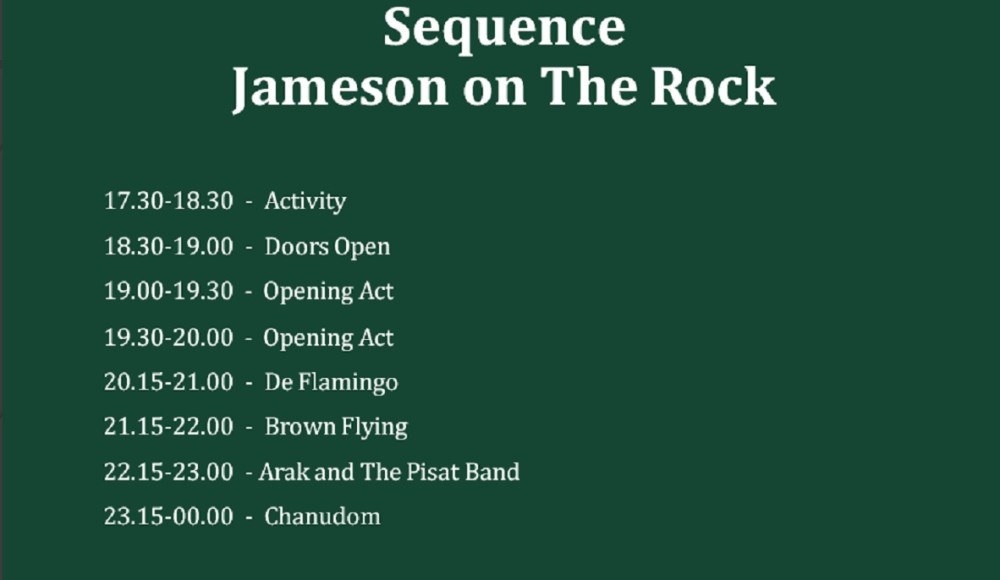 Sequence
Jameson on The Rock

17.30-18.30 - Activity
18.30-19.00 - Doors Open
19.00-19.30 - Opening Act
19.30-20.00 - Opening Act
20.15-21.00 - De Flamingo
21.15-22.00 - Brown Flying
22.15-23.00 - Arak and The Pisat Band
23.15-00.00 - Chanudom